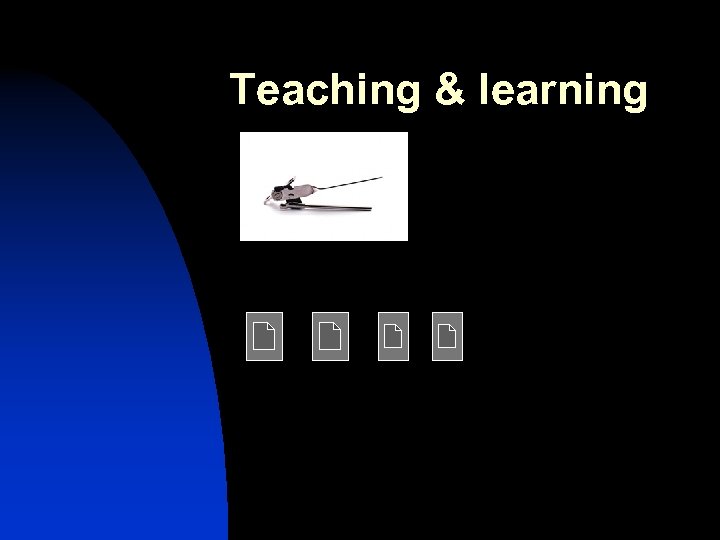 Teaching & learning